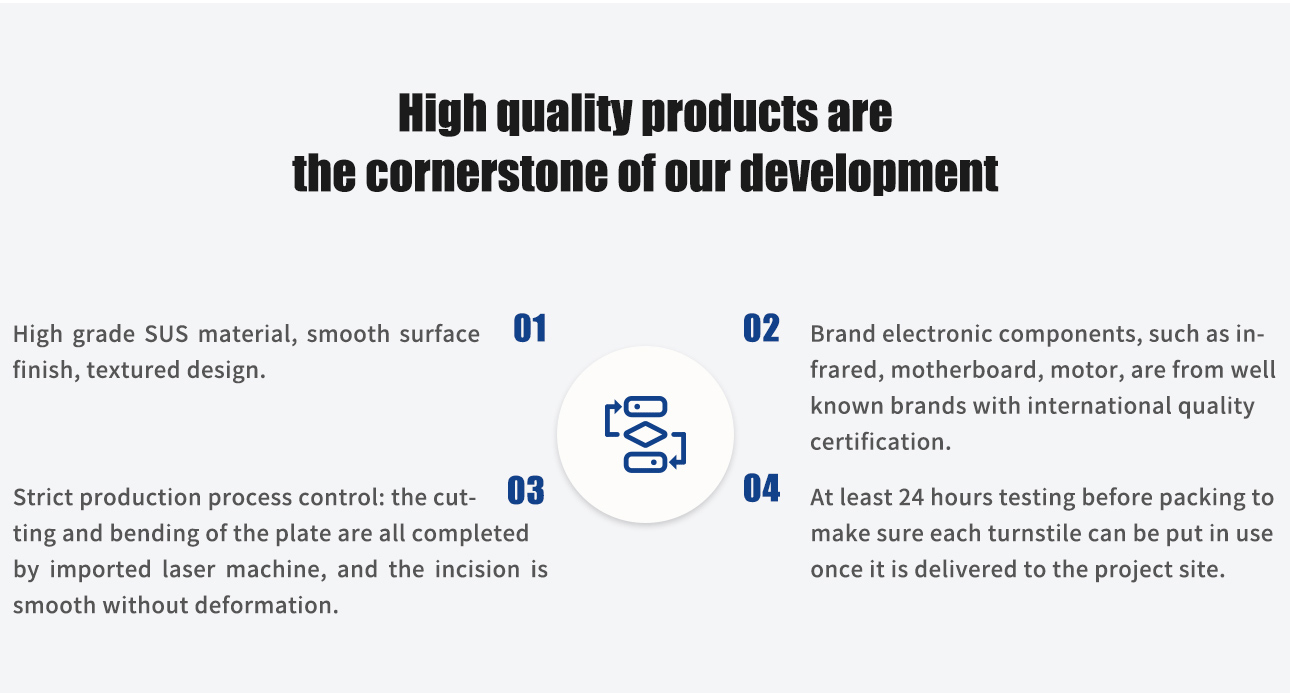 High quality products are
the cornerstone of our development

01

High grade SUS material, smooth surface finish, textured design.

02

Brand electronic components, such as infrared, motherboard, motor, are from well known brands with international quality certification.

03

Strict production process control: the cutting and bending of the plate are all completed by imported laser machine, and the incision is smooth without deformation.

04

At least 24 hours testing before packing to make sure each turnstile can be put in use once it is delivered to the project site.